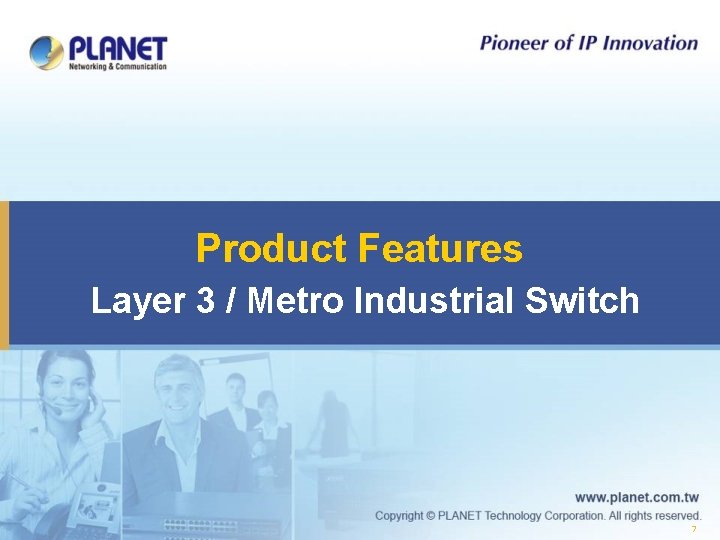 PLANET
Networking & Communication

Pioneer of IP Innovation

Product Features
Layer 3 / Metro Industrial Switch

www.planet.com.tw
Copyright © PLANET Technology Corporation. All rights reserved.
7